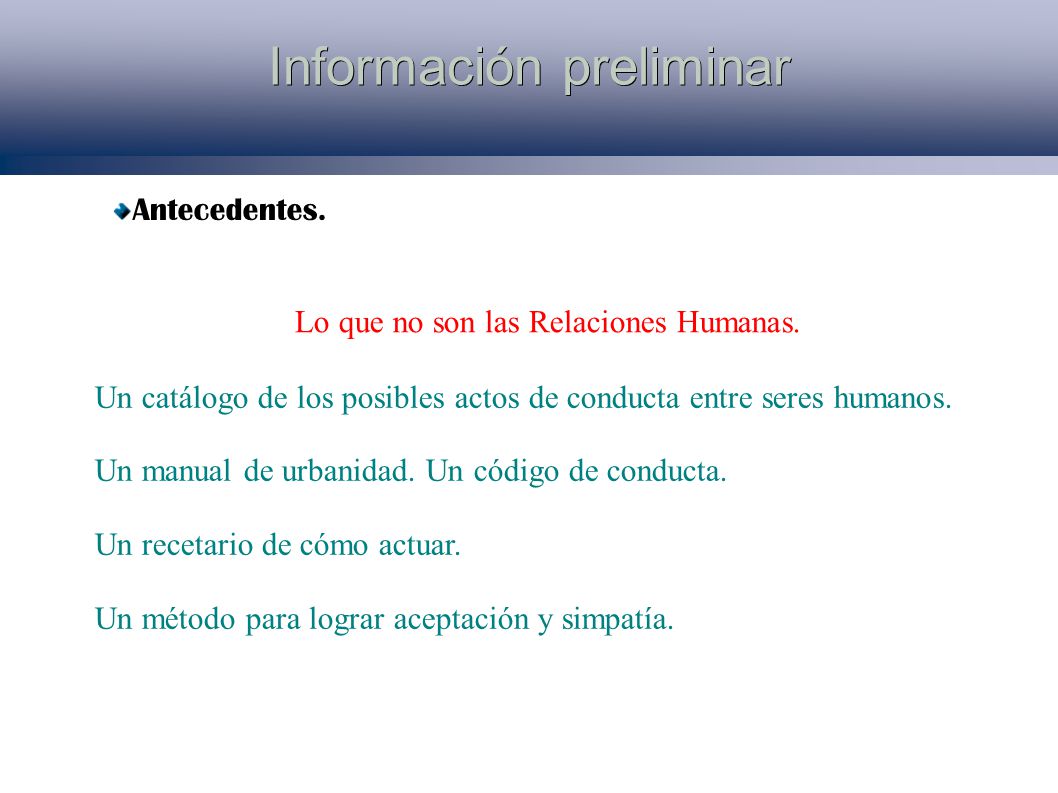 Información preliminar

Antecedentes.

Lo que no son las Relaciones Humanas.

Un catálogo de los posibles actos de conducta entre seres humanos.

Un manual de urbanidad. Un código de conducta.

Un recetario de cómo actuar.

Un método para lograr aceptación y simpatía.